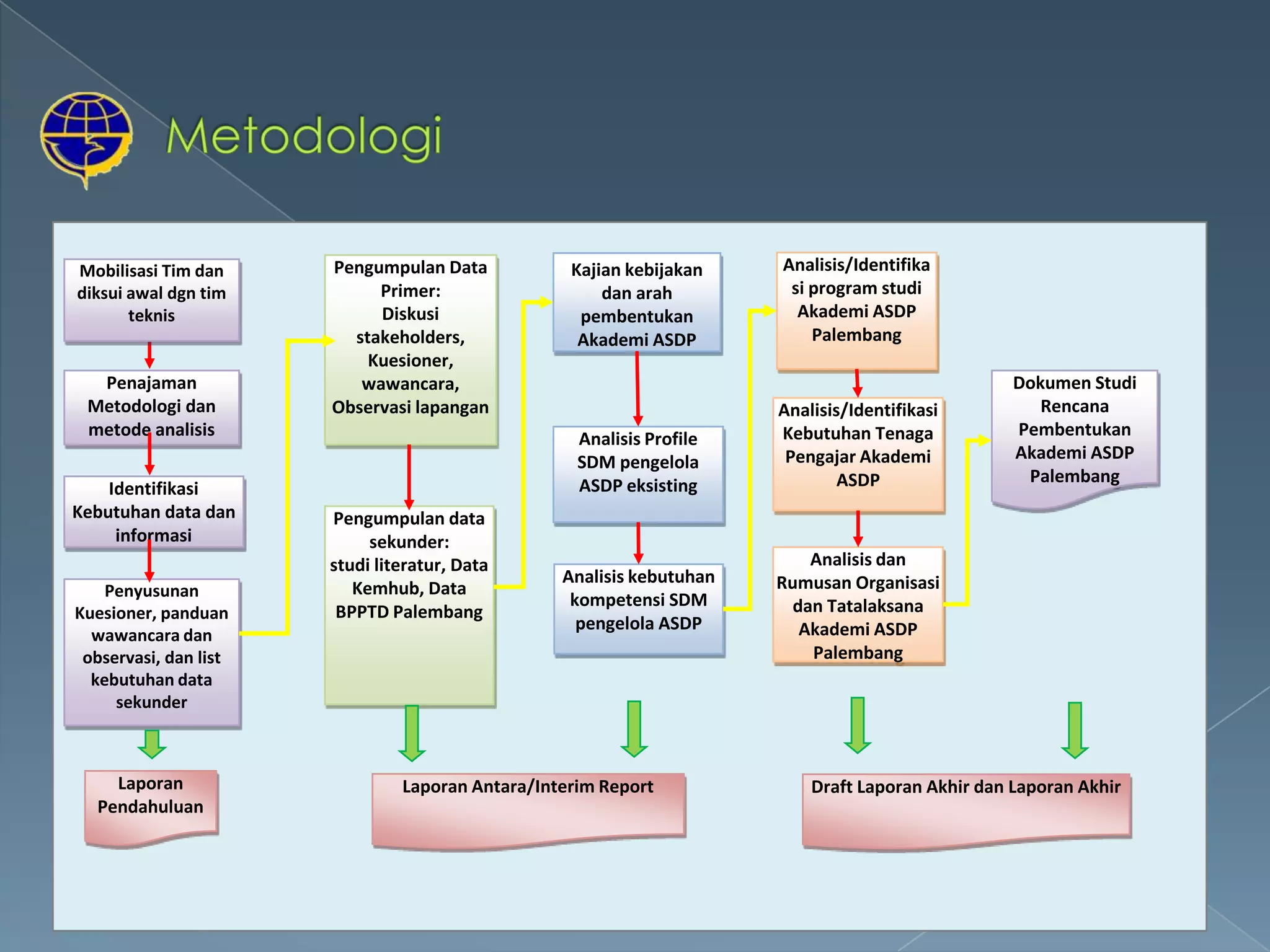 Metodologi

Mobilisasi Tim dan diksui awal dgn tim teknis

Penajaman Metodologi dan metode analisis

Identifikasi Kebutuhan data dan informasi

Penyusunan Kuesioner, panduan wawancara dan observasi, dan list kebutuhan data sekunder

Laporan Pendahuluan

Pengumpulan Data Primer: Diskusi stakeholders, Kuesioner, wawancara, Observasi lapangan

Pengumpulan data sekunder: studi literatur, Data Kemhub, Data BPPTD Palembang

Kajian kebijakan dan arah pembentukan Akademi ASDP

Analisis Profile SDM pengelola ASDP eksisting

Analisis kebutuhan kompetensi SDM pengelola ASDP

Laporan Antara/Interim Report

Analisis/Identifikasi program studi Akademi ASDP Palembang

Analisis/Identifikasi Kebutuhan Tenaga Pengajar Akademi ASDP

Analisis dan Rumusan Organisasi dan Tatalaksana Akademi ASDP Palembang

Dokumen Studi Rencana Pembentukan Akademi ASDP Palembang

Draft Laporan Akhir dan Laporan Akhir